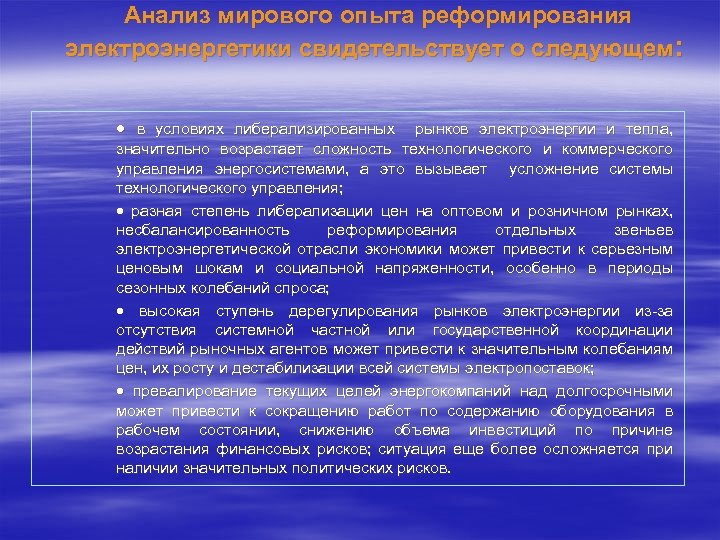 Анализ мирового опыта реформирования электроэнергетики свидетельствует о следующем:

• в условиях либерализированных рынков электроэнергии и тепла, значительно возрастает сложность технологического и коммерческого управления энергосистемами, а это вызывает усложнение системы технологического управления;

• разная степень либерализации цен на оптовом и розничном рынках, несбалансированность реформирования отдельных звеньев электроэнергетической отрасли экономики может привести к серьезным ценовым шокам и социальной напряженности, особенно в периоды сезонных колебаний спроса;

• высокая ступень дерегулирования рынков электроэнергии из-за отсутствия системной частной или государственной координации действий рыночных агентов может привести к значительным колебаниям цен, их росту и дестабилизации всей системы электропоставок;

• превалирование текущих целей энергокомпаний над долгосрочными может привести к сокращению работ по содержанию оборудования в рабочем состоянии, снижению объема инвестиций по причине возрастания финансовых рисков; ситуация еще более осложняется при наличии значительных политических рисков.